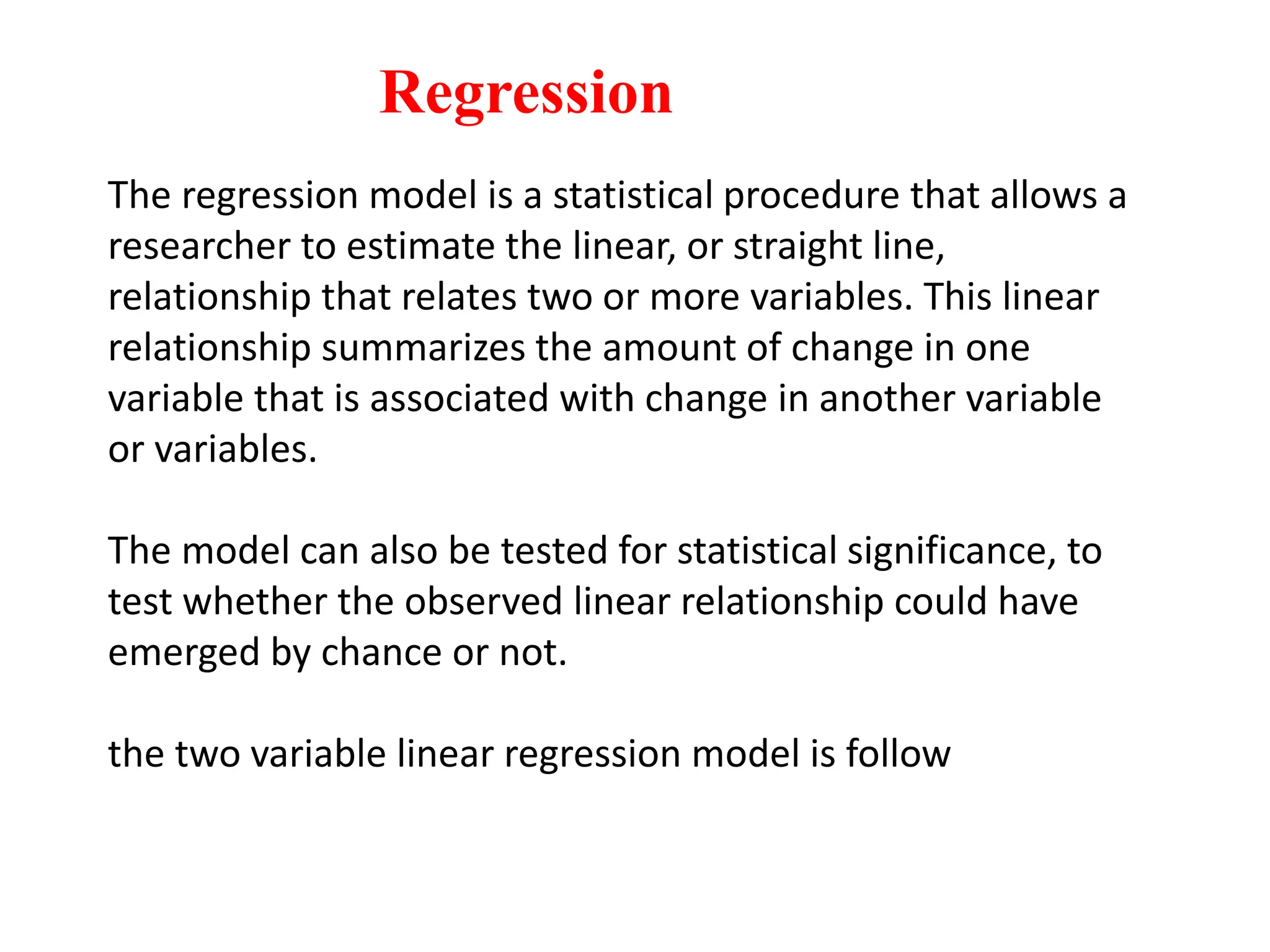 Regression

The regression model is a statistical procedure that allows a researcher to estimate the linear, or straight line, relationship that relates two or more variables. This linear relationship summarizes the amount of change in one variable that is associated with change in another variable or variables.

The model can also be tested for statistical significance, to test whether the observed linear relationship could have emerged by chance or not.

the two variable linear regression model is follow